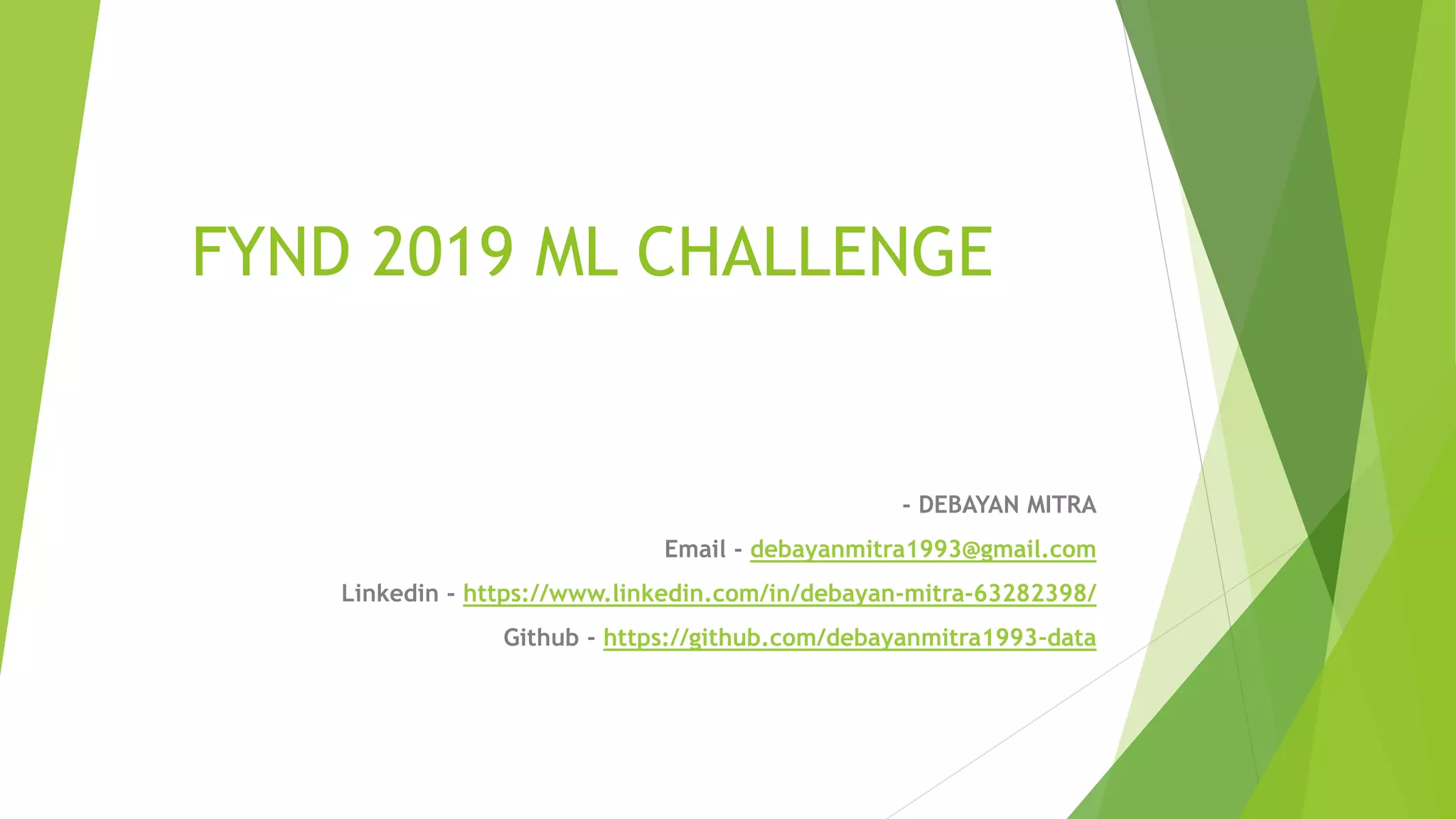 FYND 2019 ML CHALLENGE

- DEBAYAN MITRA

Email - debayanmitra1993@gmail.com

Linkedin - https://www.linkedin.com/in/debayan-mitra-63282398/

Github - https://github.com/debayanmitra1993-data